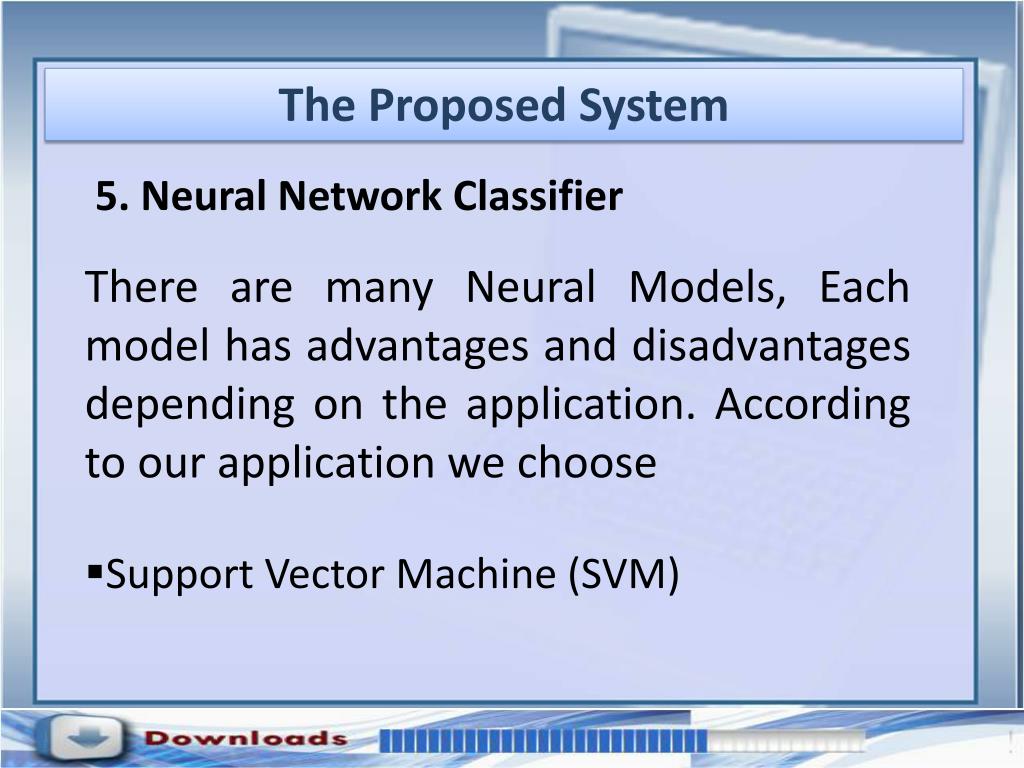 The Proposed System

5. Neural Network Classifier

There are many Neural Models, Each model has advantages and disadvantages depending on the application. According to our application we choose

▪Support Vector Machine (SVM)

Downloads